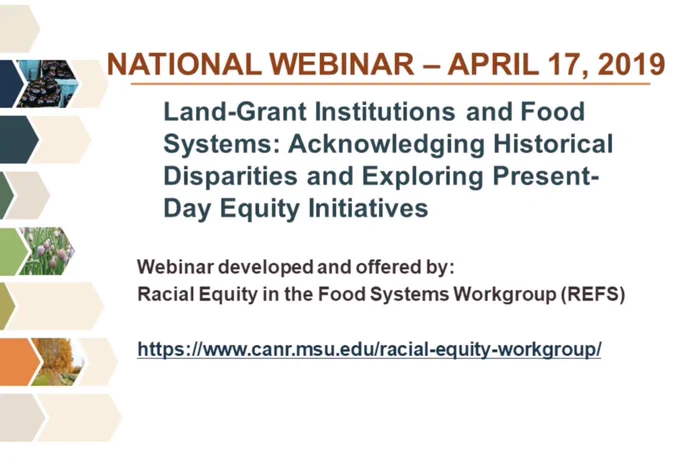 NATIONAL WEBINAR – APRIL 17, 2019

Land-Grant Institutions and Food Systems: Acknowledging Historical Disparities and Exploring Present-Day Equity Initiatives

Webinar developed and offered by:
Racial Equity in the Food Systems Workgroup (REFS)

https://www.canr.msu.edu/racial-equity-workgroup/